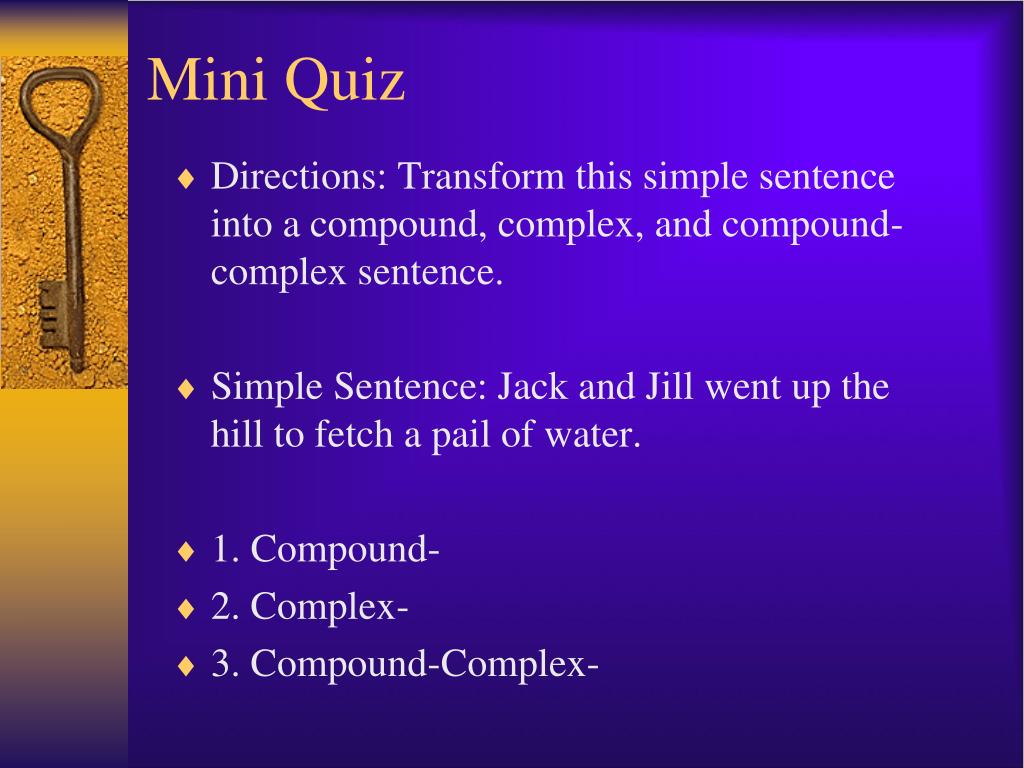 Mini Quiz

♦ Directions: Transform this simple sentence into a compound, complex, and compound-complex sentence.

♦ Simple Sentence: Jack and Jill went up the hill to fetch a pail of water.

♦ 1. Compound-
♦ 2. Complex-
♦ 3. Compound-Complex-